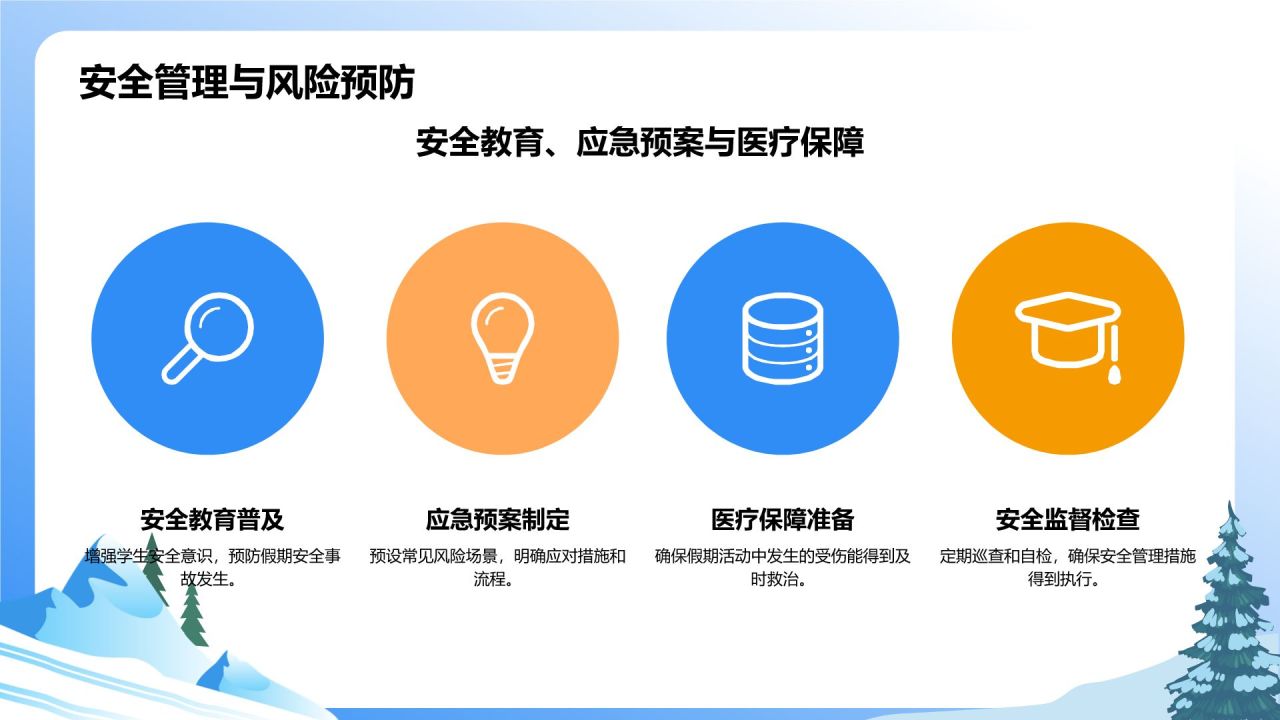 安全管理与风险预防

安全教育、应急预案与医疗保障

安全教育普及
增强学生安全意识，预防假期安全事故发生。

应急预案制定
预设常见风险场景，明确应对措施和流程。

医疗保障准备
确保假期活动中发生的受伤能得到及时救治。

安全监督检查
定期巡查和自检，确保安全管理措施得到执行。